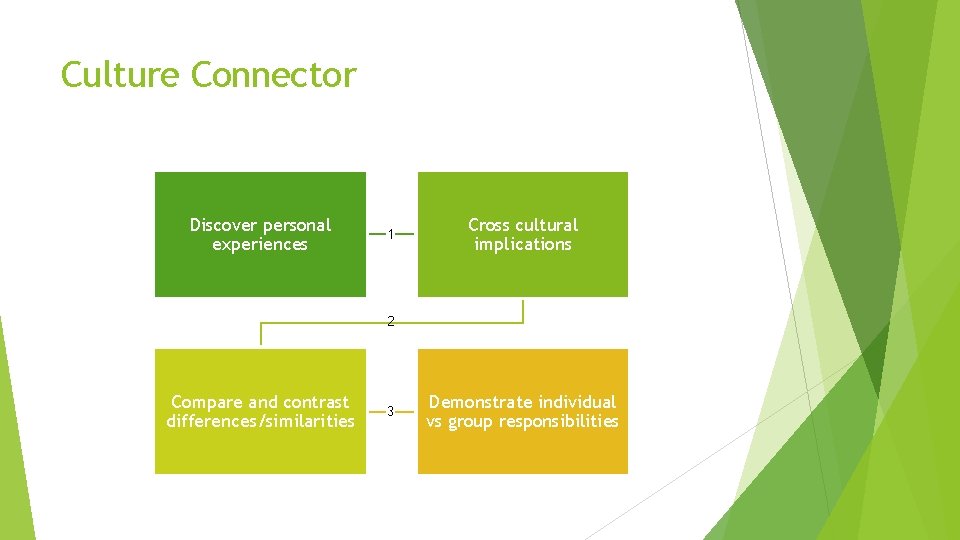 Culture Connector

Discover personal experiences

1

Cross cultural implications

2

Compare and contrast differences/similarities

3

Demonstrate individual vs group responsibilities